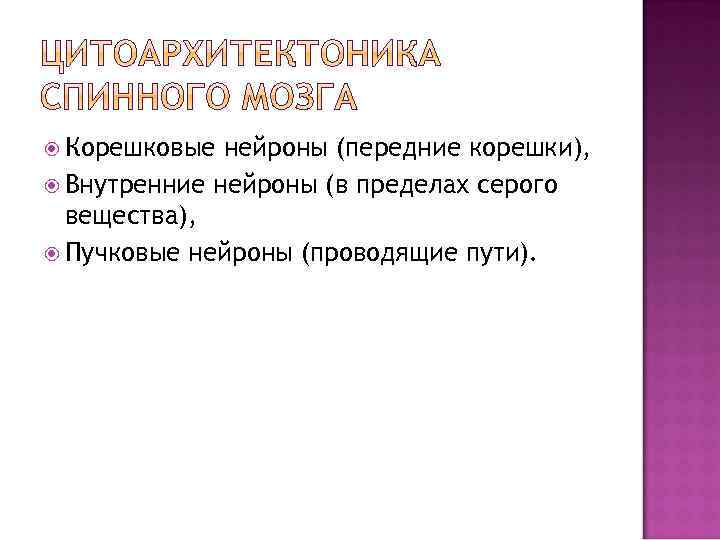 ЦИТОАРХИТЕКТОНИКА СПИННОГО МОЗГА

Корешковые нейроны (передние корешки),

Внутренние нейроны (в пределах серого вещества),

Пучковые нейроны (проводящие пути).